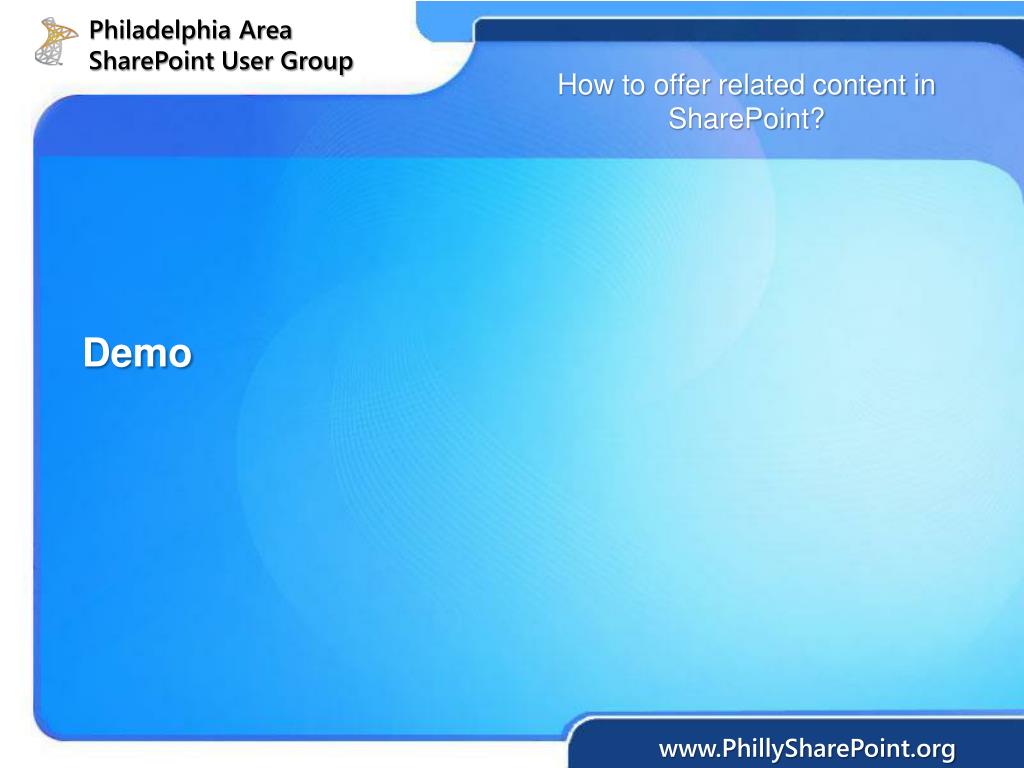 Philadelphia Area
SharePoint User Group

How to offer related content in SharePoint?

Demo

www.PhillySharePoint.org